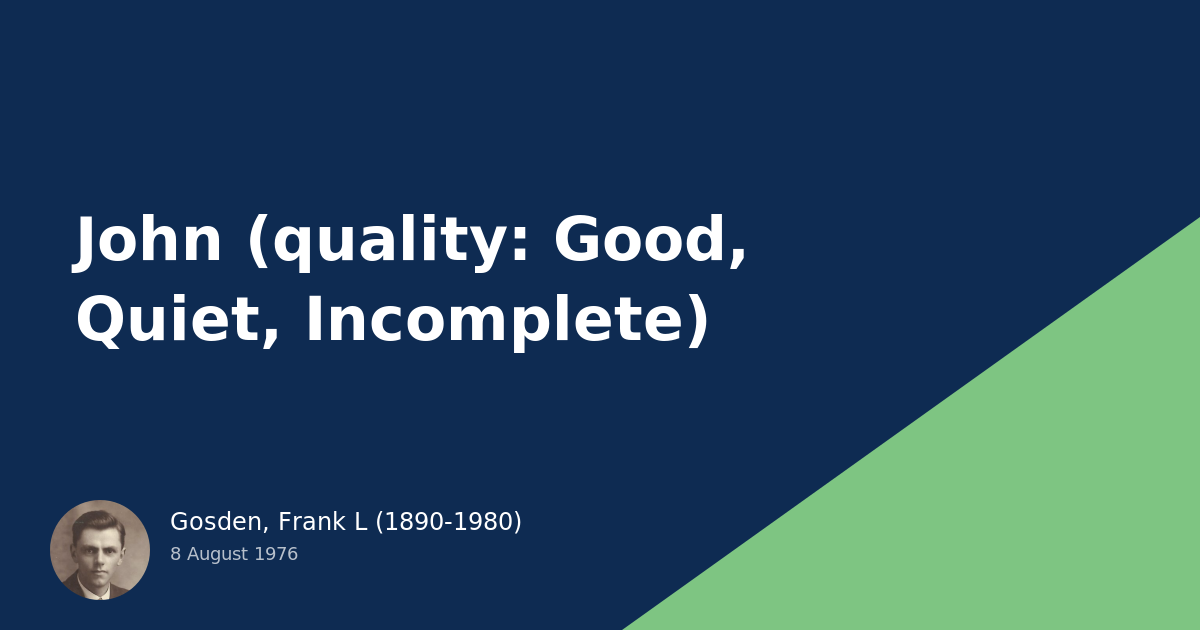 John (quality: Good, Quiet, Incomplete)

Gosden, Frank L (1890-1980)
8 August 1976